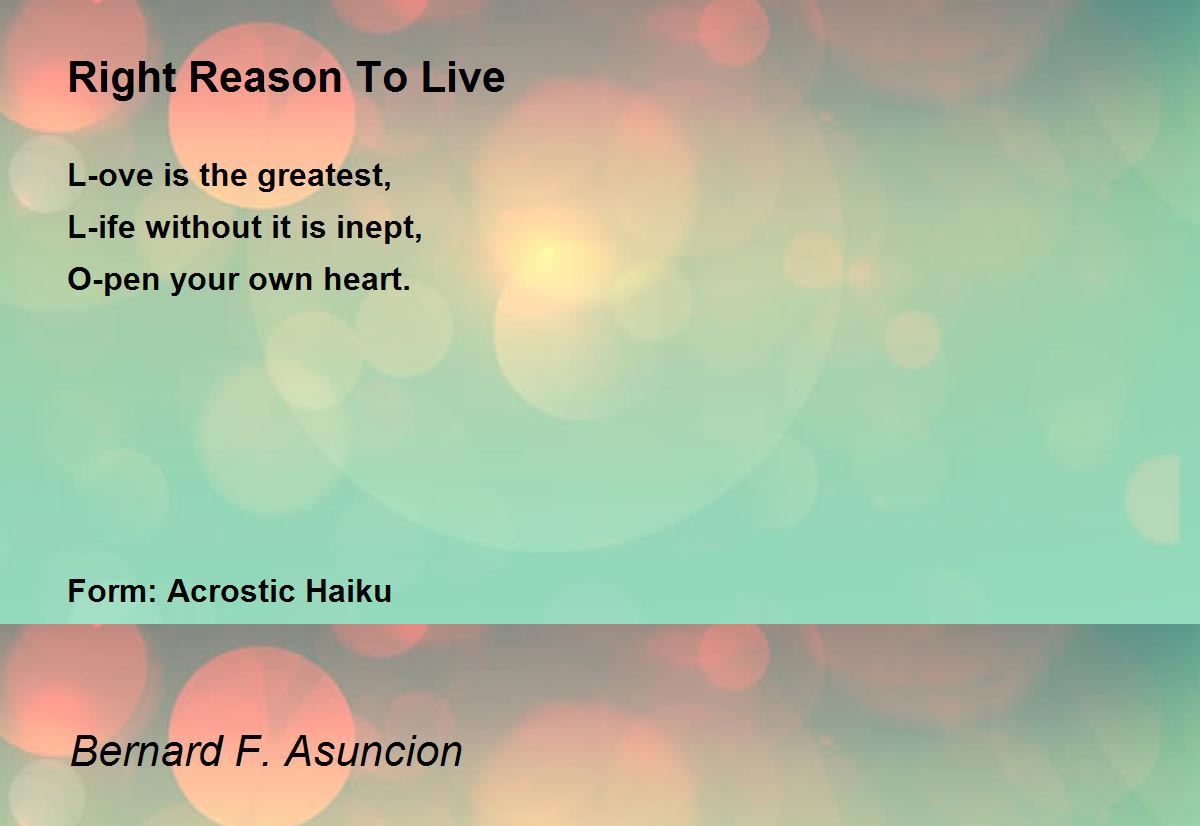 Right Reason To Live

L-ove is the greatest,
L-ife without it is inept,
O-pen your own heart.

Form: Acrostic Haiku

Bernard F. Asuncion